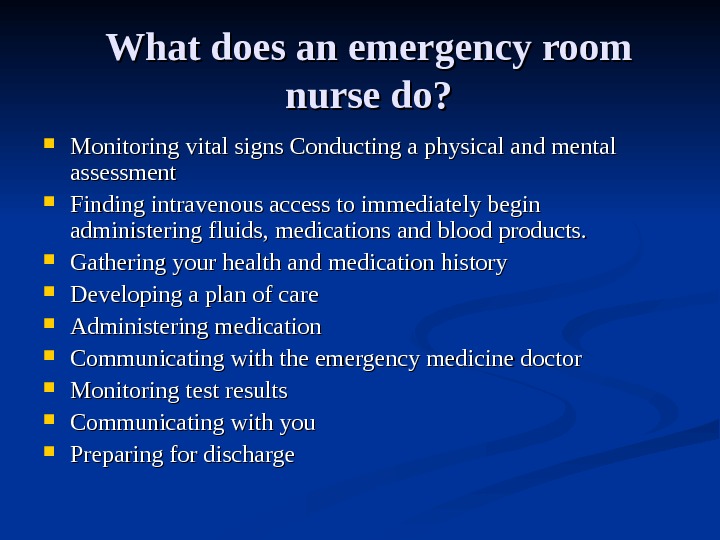 What does an emergency room nurse do?

- Monitoring vital signs Conducting a physical and mental assessment
- Finding intravenous access to immediately begin administering fluids, medications and blood products.
- Gathering your health and medication history
- Developing a plan of care
- Administering medication
- Communicating with the emergency medicine doctor
- Monitoring test results
- Communicating with you
- Preparing for discharge